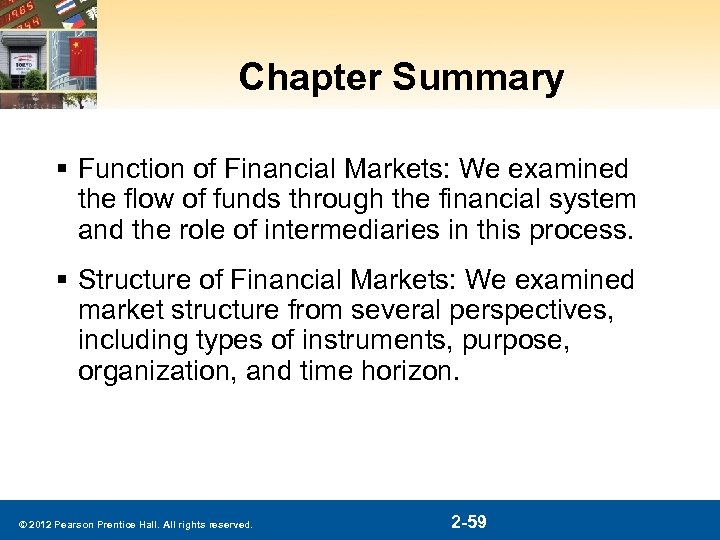 Chapter Summary

▪ Function of Financial Markets: We examined the flow of funds through the financial system and the role of intermediaries in this process.

▪ Structure of Financial Markets: We examined market structure from several perspectives, including types of instruments, purpose, organization, and time horizon.

© 2012 Pearson Prentice Hall. All rights reserved.

2-59